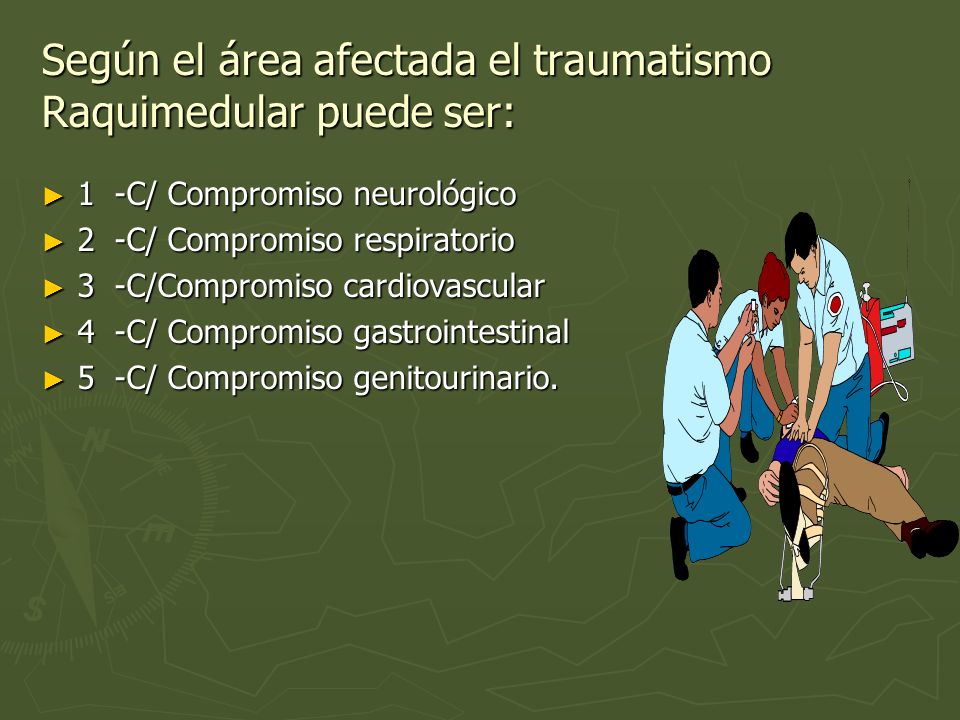 Según el área afectada el traumatismo Raquimedular puede ser:

► 1 -C/ Compromiso neurológico
► 2 -C/ Compromiso respiratorio
► 3 -C/Compromiso cardiovascular
► 4 -C/ Compromiso gastrointestinal
► 5 -C/ Compromiso genitourinario.